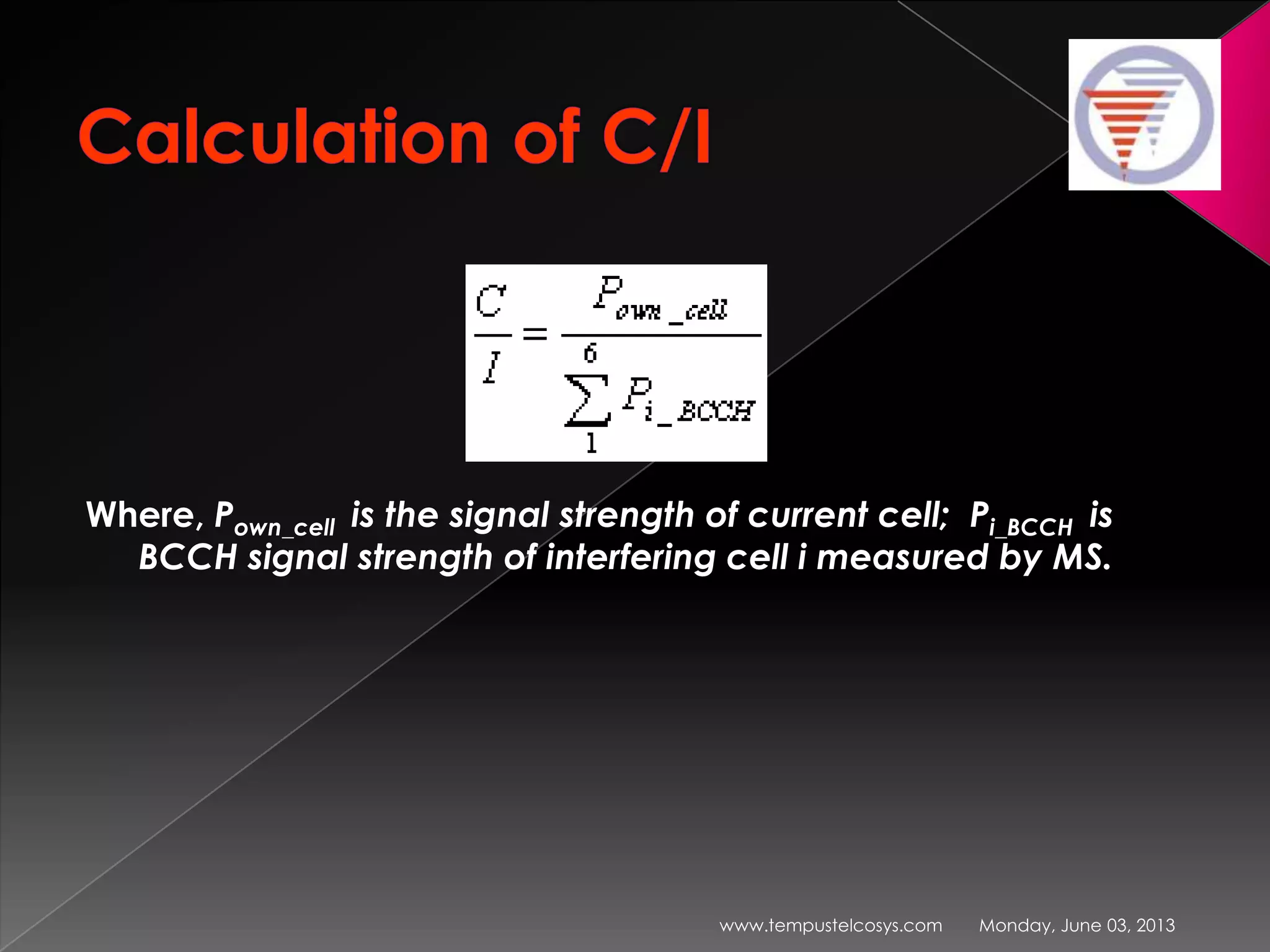 Calculation of C/I

$\frac{C}{I} = \frac{P_{own\_cell}}{\sum_{1}^{6} P_{i\_BCCH}}$

Where, $P_{own\_cell}$ is the signal strength of current cell; $P_{i\_BCCH}$ is BCCH signal strength of interfering cell i measured by MS.

www.tempustelcosys.com Monday, June 03, 2013